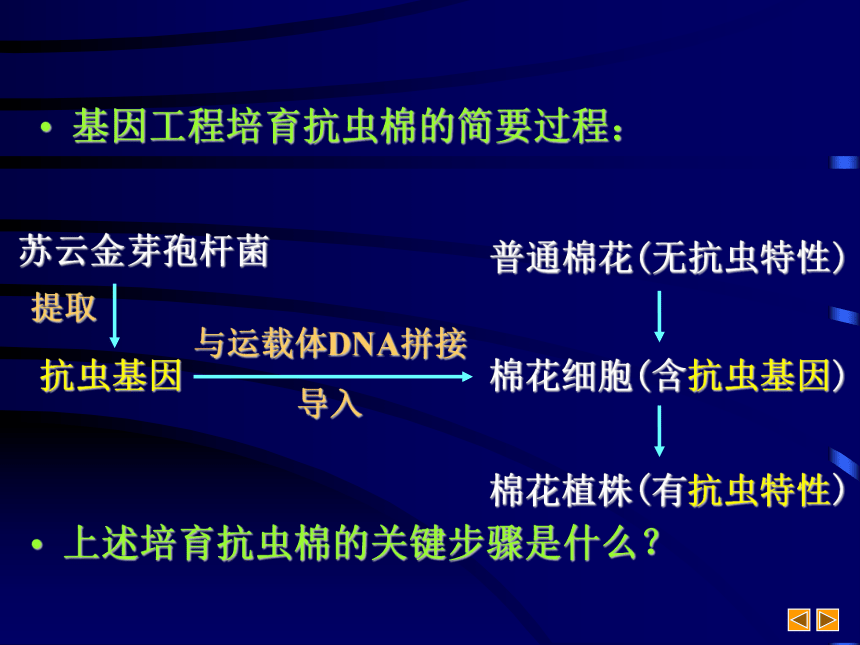 • 基因工程培育抗虫棉的简要过程：

苏云金芽孢杆菌

提取

抗虫基因

与运载体DNA拼接

导入

普通棉花(无抗虫特性)

棉花细胞(含抗虫基因)

棉花植株(有抗虫特性)

• 上述培育抗虫棉的关键步骤是什么？